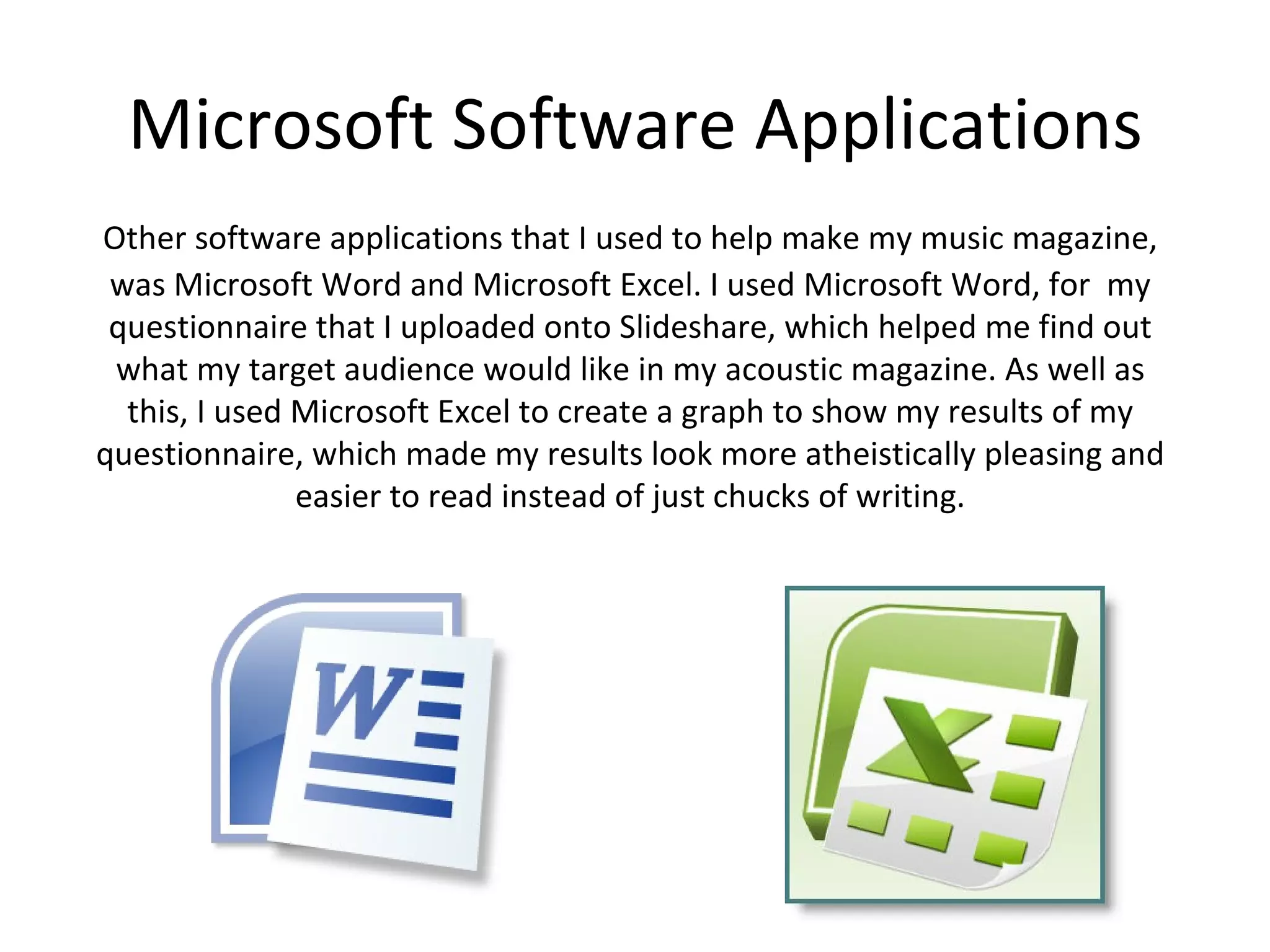 Microsoft Software Applications

Other software applications that I used to help make my music magazine, was Microsoft Word and Microsoft Excel. I used Microsoft Word, for my questionnaire that I uploaded onto Slideshare, which helped me find out what my target audience would like in my acoustic magazine. As well as this, I used Microsoft Excel to create a graph to show my results of my questionnaire, which made my results look more atheistically pleasing and easier to read instead of just chucks of writing.

W

X